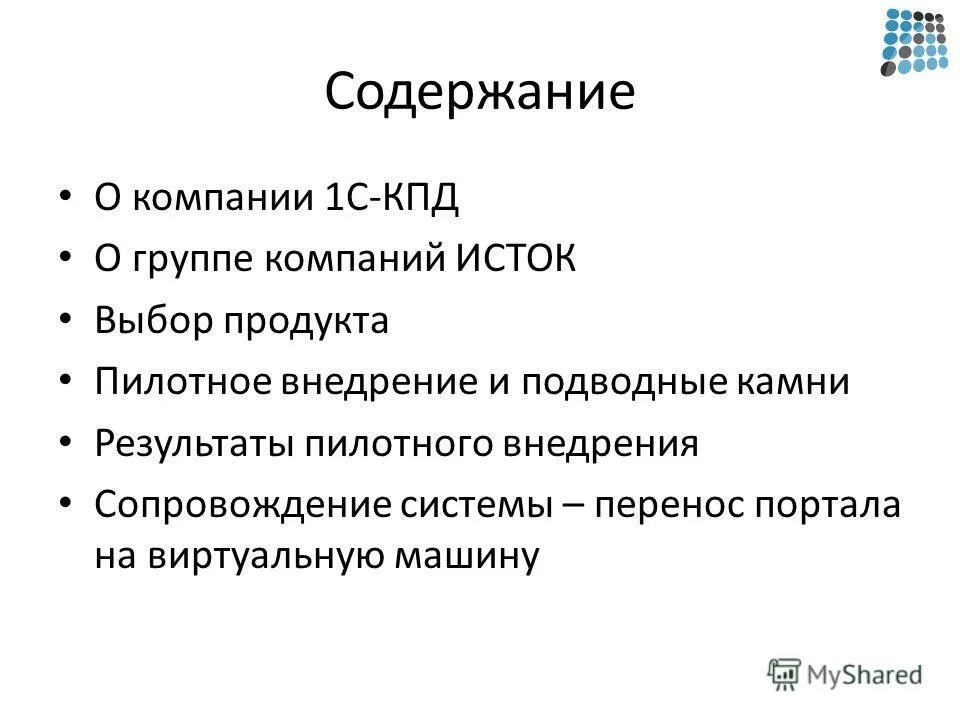 Содержание

• О компании 1С-КПД
• О группе компаний ИСТОК
• Выбор продукта
• Пилотное внедрение и подводные камни
• Результаты пилотного внедрения
• Сопровождение системы – перенос портала на виртуальную машину

MyShared